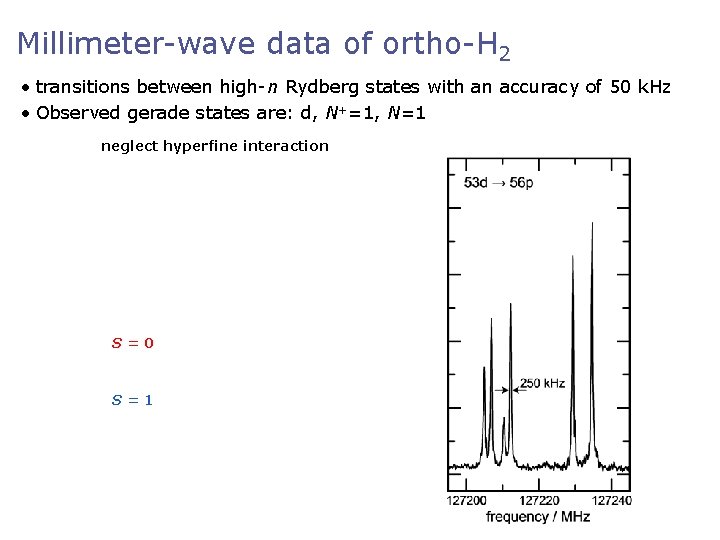 Millimeter-wave data of ortho-$H_2$

• transitions between high-$n$ Rydberg states with an accuracy of 50 kHz
• Observed gerade states are: d, $N^+=1$, $N=1$

neglect hyperfine interaction

$S = 0$

$S = 1$

53d → 56p

250 kHz

127200 127220 127240
frequency / MHz